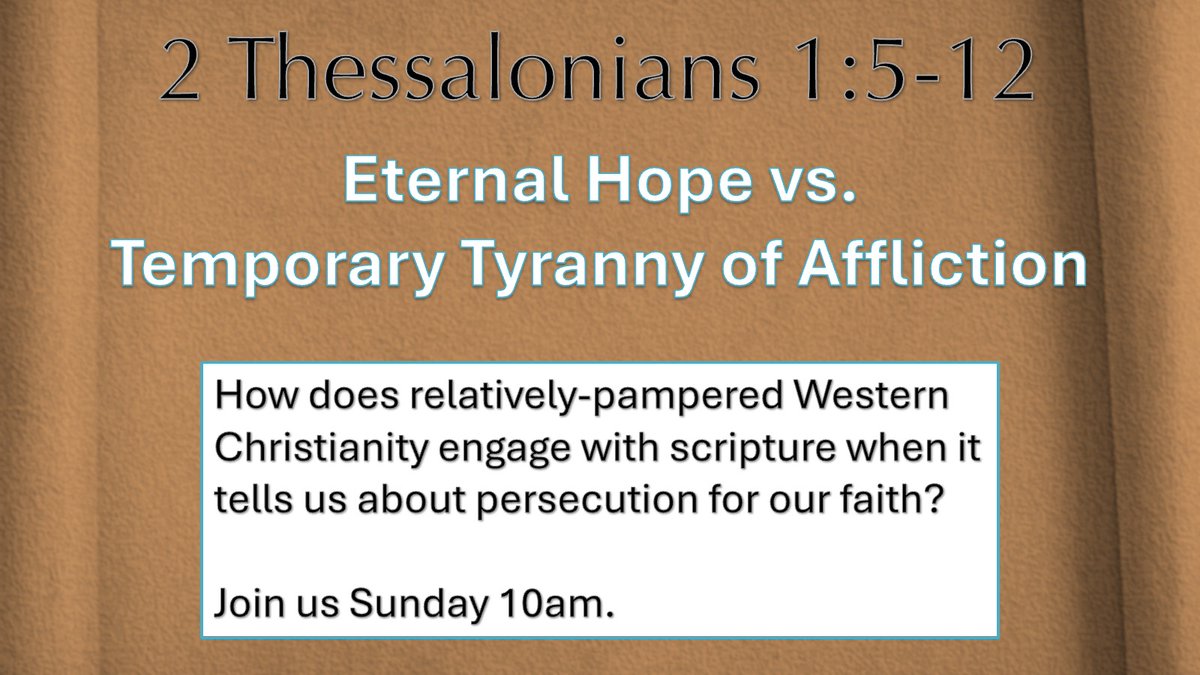 2 Thessalonians 1:5-12

Eternal Hope vs.
Temporary Tyranny of Affliction

How does relatively-pampered Western Christianity engage with scripture when it tells us about persecution for our faith?

Join us Sunday 10am.